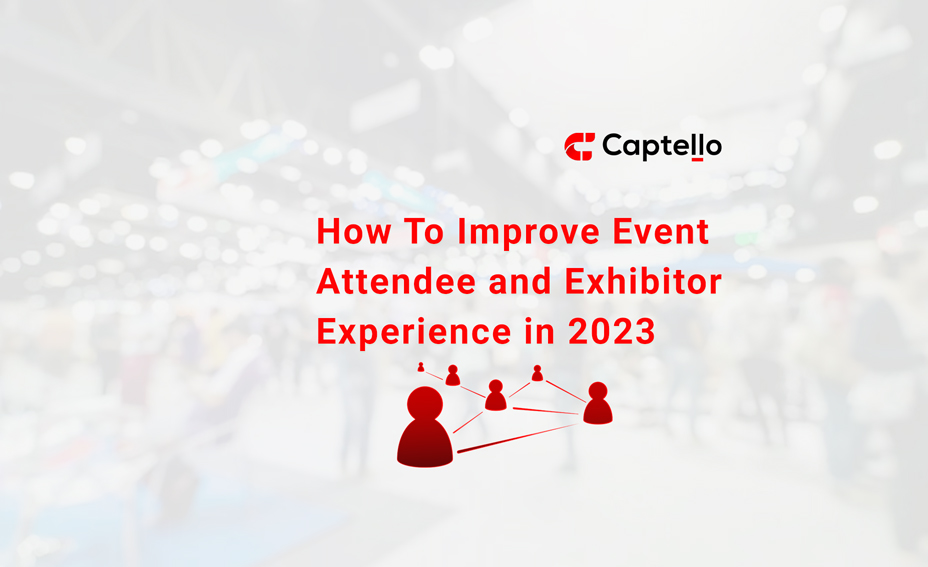 Captello

How To Improve Event Attendee and Exhibitor Experience in 2023